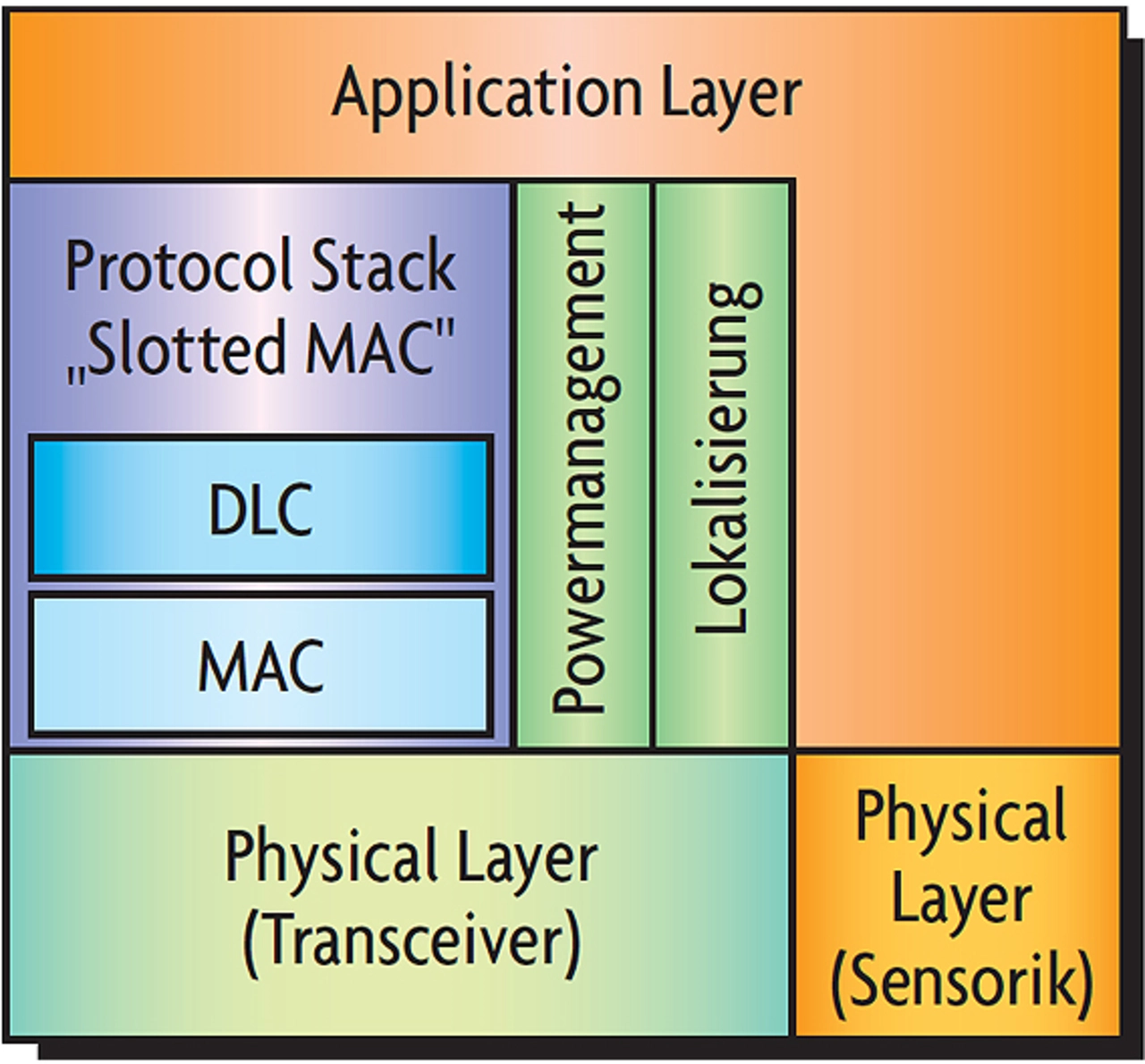 Application Layer

Protocol Stack „Slotted MAC"

DLC

MAC

Powermanagement

Lokalisierung

Physical Layer (Transceiver)

Physical Layer (Sensorik)